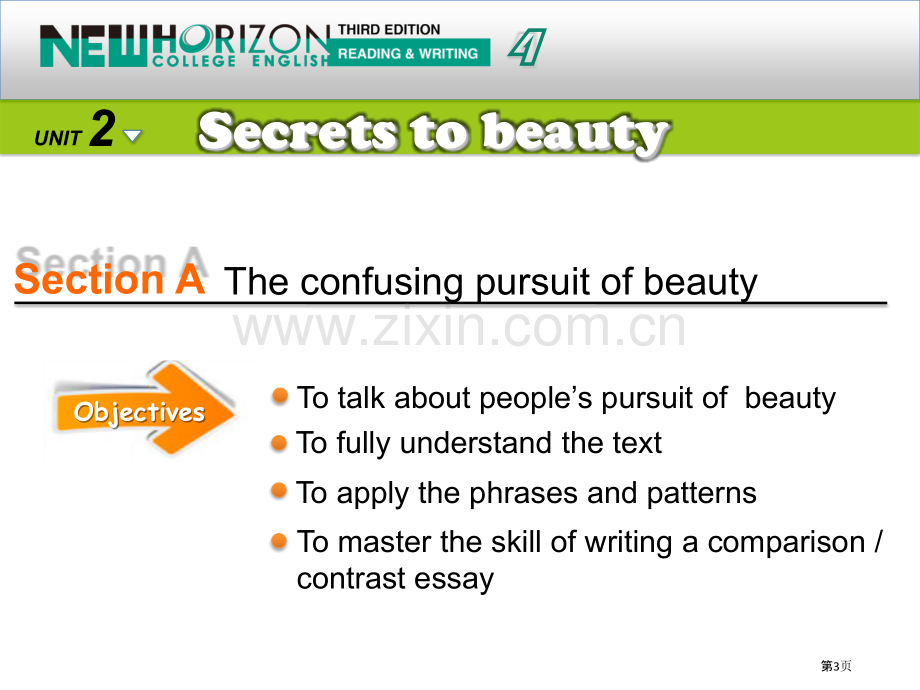 NEW HORIZON COLLEGE ENGLISH THIRD EDITION READING & WRITING 4

UNIT 2

Secrets to beauty

Section A The confusing pursuit of beauty

Objectives

• To talk about people's pursuit of beauty
• To fully understand the text
• To apply the phrases and patterns
• To master the skill of writing a comparison / contrast essay

第3页

www.zixin.com.cn